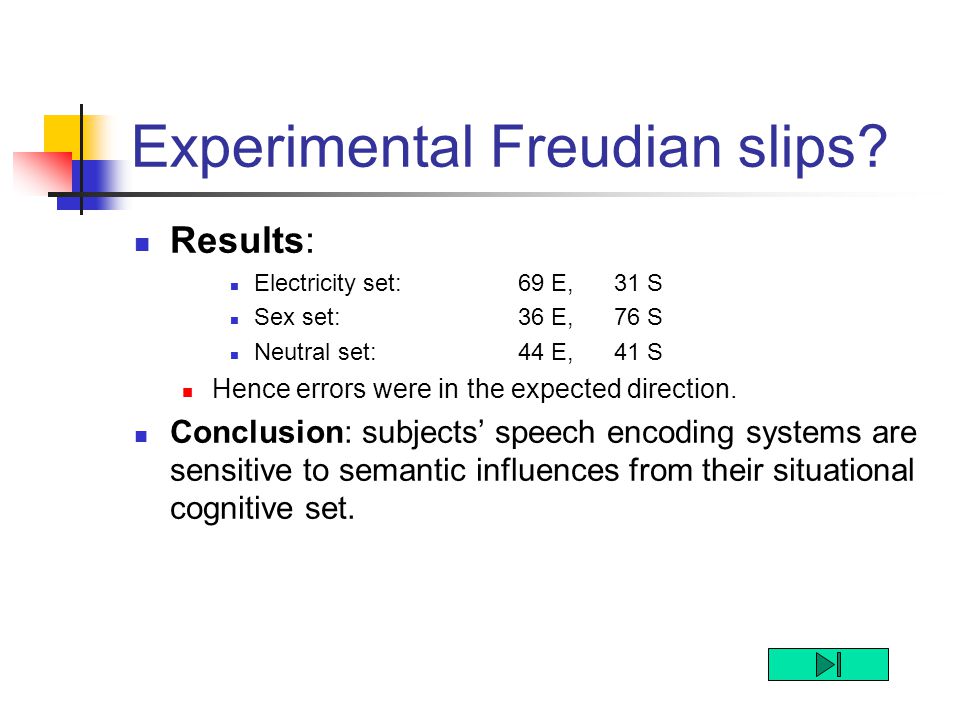 Experimental Freudian slips?

Results:

Electricity set: 69 E, 31 S

Sex set: 36 E, 76 S

Neutral set: 44 E, 41 S

Hence errors were in the expected direction.

Conclusion: subjects’ speech encoding systems are sensitive to semantic influences from their situational cognitive set.